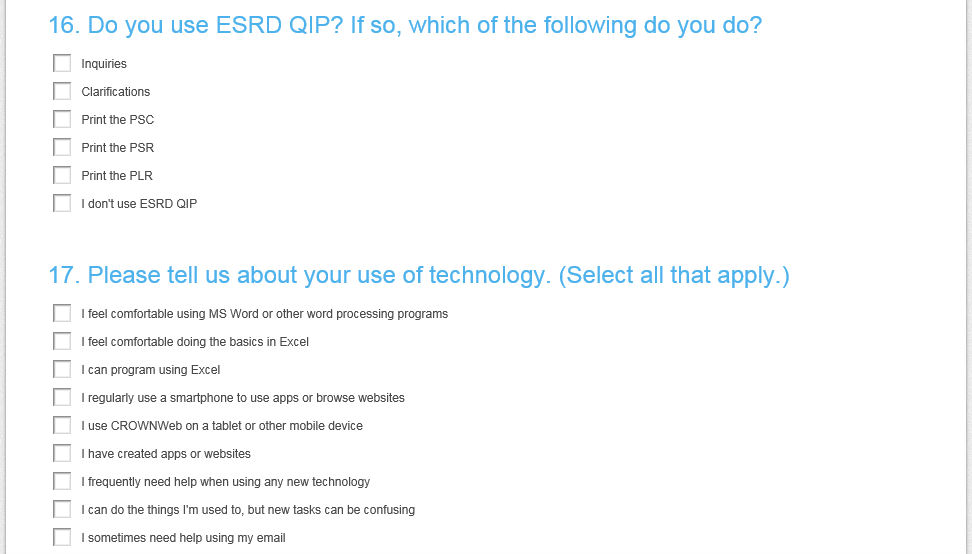 16. Do you use ESRD QIP? If so, which of the following do you do?

Inquiries

Clarifications

Print the PSC

Print the PSR

Print the PLR

I don't use ESRD QIP

17. Please tell us about your use of technology. (Select all that apply.)

I feel comfortable using MS Word or other word processing programs

I feel comfortable doing the basics in Excel

I can program using Excel

I regularly use a smartphone to use apps or browse websites

I use CROWNWeb on a tablet or other mobile device

I have created apps or websites

I frequently need help when using any new technology

I can do the things I'm used to, but new tasks can be confusing

I sometimes need help using my email